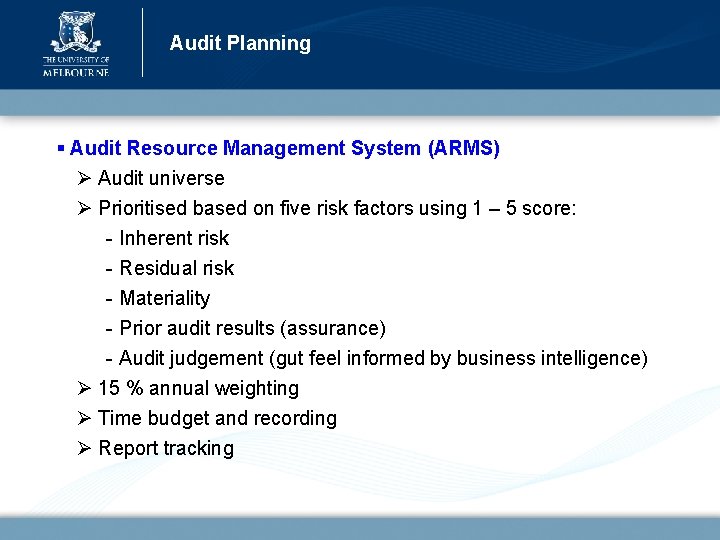 THE UNIVERSITY OF MELBOURNE

Audit Planning

▪ Audit Resource Management System (ARMS)

➢ Audit universe

➢ Prioritised based on five risk factors using 1 – 5 score:

- Inherent risk

- Residual risk

- Materiality

- Prior audit results (assurance)

- Audit judgement (gut feel informed by business intelligence)

➢ 15 % annual weighting

➢ Time budget and recording

➢ Report tracking